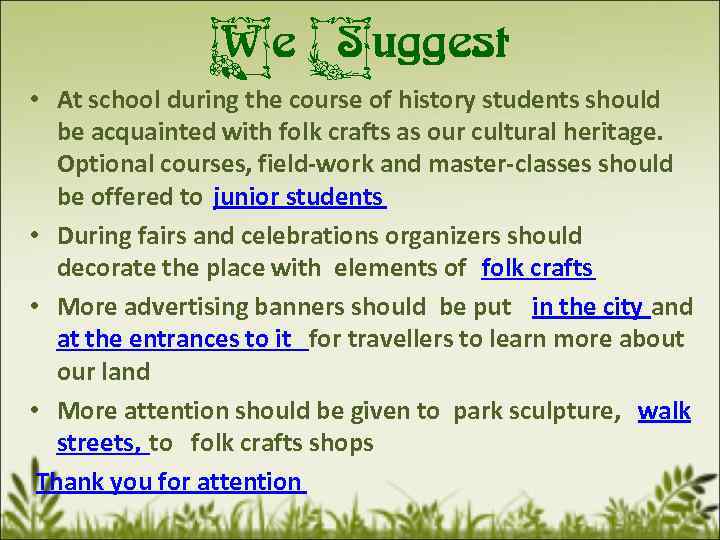 We Suggest

• At school during the course of history students should be acquainted with folk crafts as our cultural heritage. Optional courses, field-work and master-classes should be offered to junior students

• During fairs and celebrations organizers should decorate the place with elements of folk crafts

• More advertising banners should be put in the city and at the entrances to it for travellers to learn more about our land

• More attention should be given to park sculpture, walk streets, to folk crafts shops

Thank you for attention